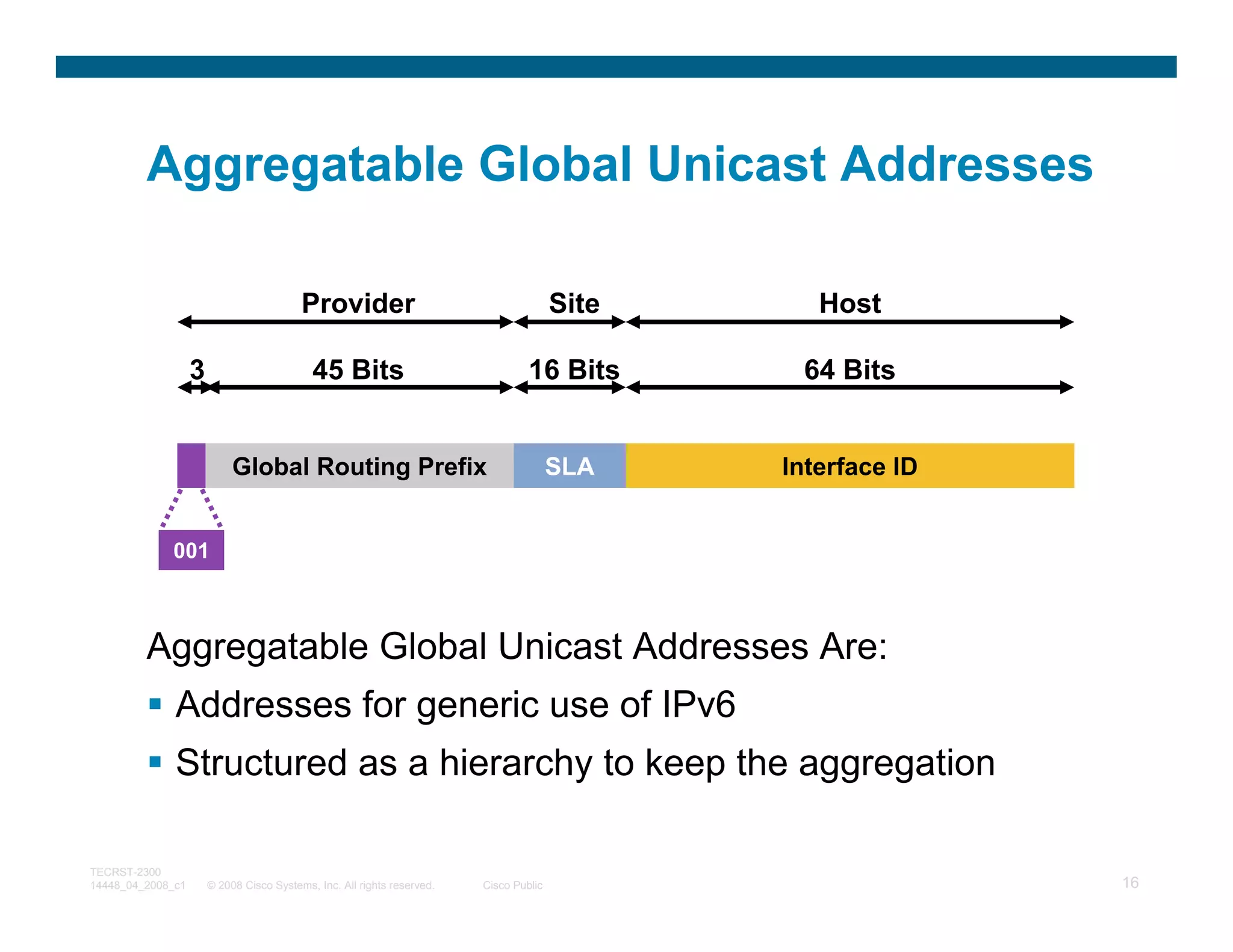 Aggregatable Global Unicast Addresses

Provider

Site

Host

3

45 Bits

16 Bits

64 Bits

Global Routing Prefix

SLA

Interface ID

001

Aggregatable Global Unicast Addresses Are:

▪ Addresses for generic use of IPv6

▪ Structured as a hierarchy to keep the aggregation

TECRST-2300
14448_04_2008_c1 © 2008 Cisco Systems, Inc. All rights reserved. Cisco Public 16